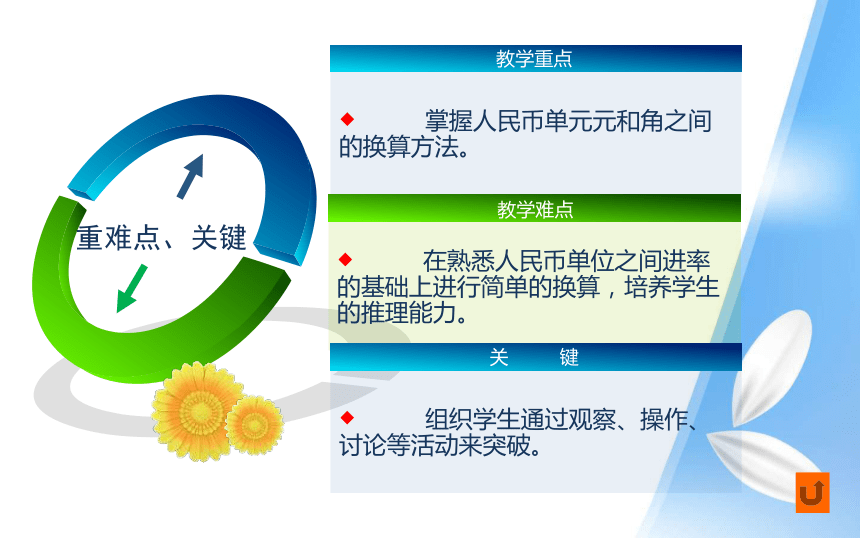 重难点、关键

教学重点

◆ 掌握人民币单元元和角之间的换算方法。

教学难点

◆ 在熟悉人民币单位之间进率的基础上进行简单的换算，培养学生的推理能力。

关 键

◆ 组织学生通过观察、操作、讨论等活动来突破。